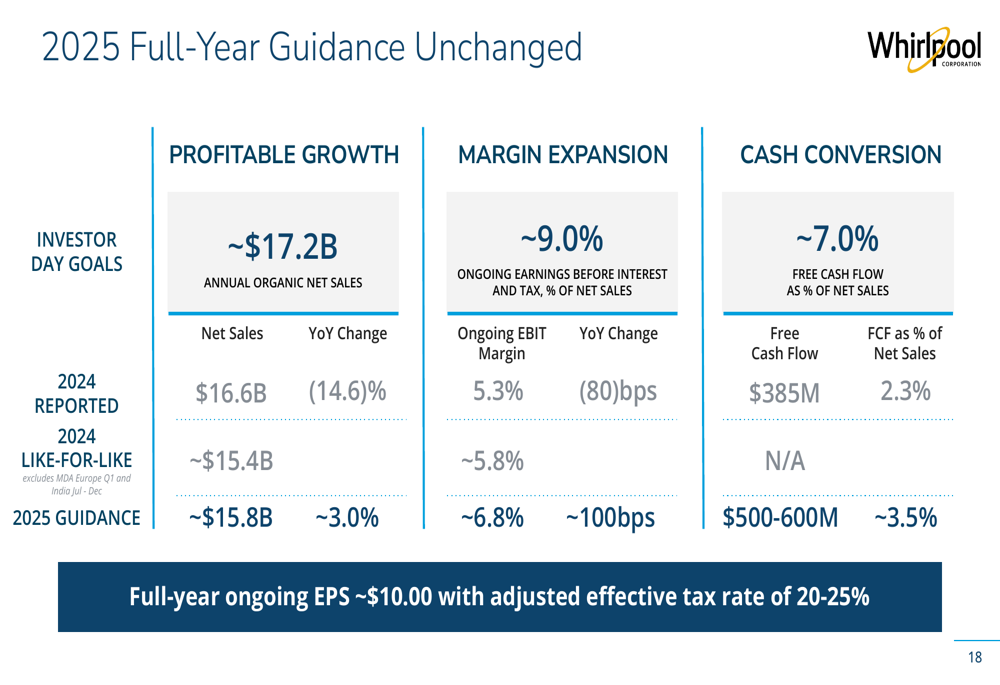 2025 Full-Year Guidance Unchanged

Whirlpool CORPORATION

| | PROFITABLE GROWTH | | MARGIN EXPANSION | | CASH CONVERSION | |
|---|---|---|---|---|---|---|
| INVESTOR DAY GOALS | ~\$17.2B ANNUAL ORGANIC NET SALES | | ~9.0% ONGOING EARNINGS BEFORE INTEREST AND TAX, % OF NET SALES | | ~7.0% FREE CASH FLOW AS % OF NET SALES | |
| | Net Sales | YoY Change | Ongoing EBIT Margin | YoY Change | Free Cash Flow | FCF as % of Net Sales |
| 2024 REPORTED | \$16.6B | (14.6)% | 5.3% | (80)bps | \$385M | 2.3% |
| 2024 LIKE-FOR-LIKE excludes MDA Europe Q1 and India Jul - Dec | ~\$15.4B | | ~5.8% | | N/A | |
| 2025 GUIDANCE | ~\$15.8B | ~3.0% | ~6.8% | ~100bps | \$500-600M | ~3.5% |

Full-year ongoing EPS ~\$10.00 with adjusted effective tax rate of 20-25%

18